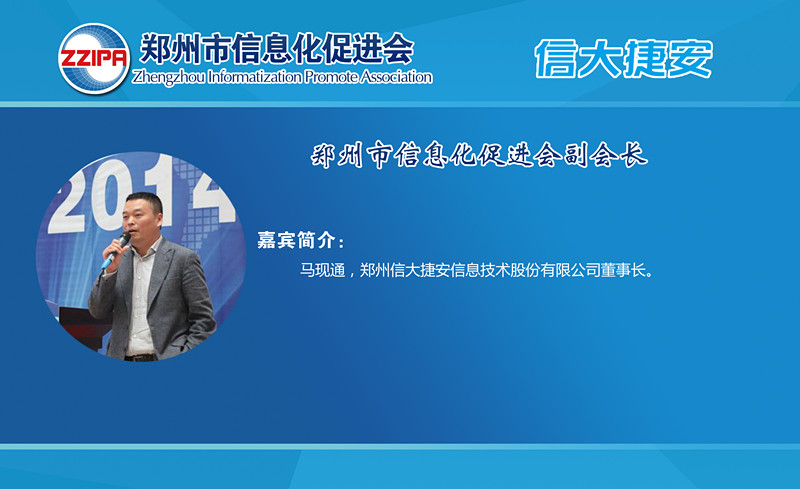 ZZIPA
郑州市信息化促进会
Zhengzhou Informatization Promote Association

信大捷安

郑州市信息化促进会副会长

2014

嘉宾简介：

马现通，郑州信大捷安信息技术股份有限公司董事长。